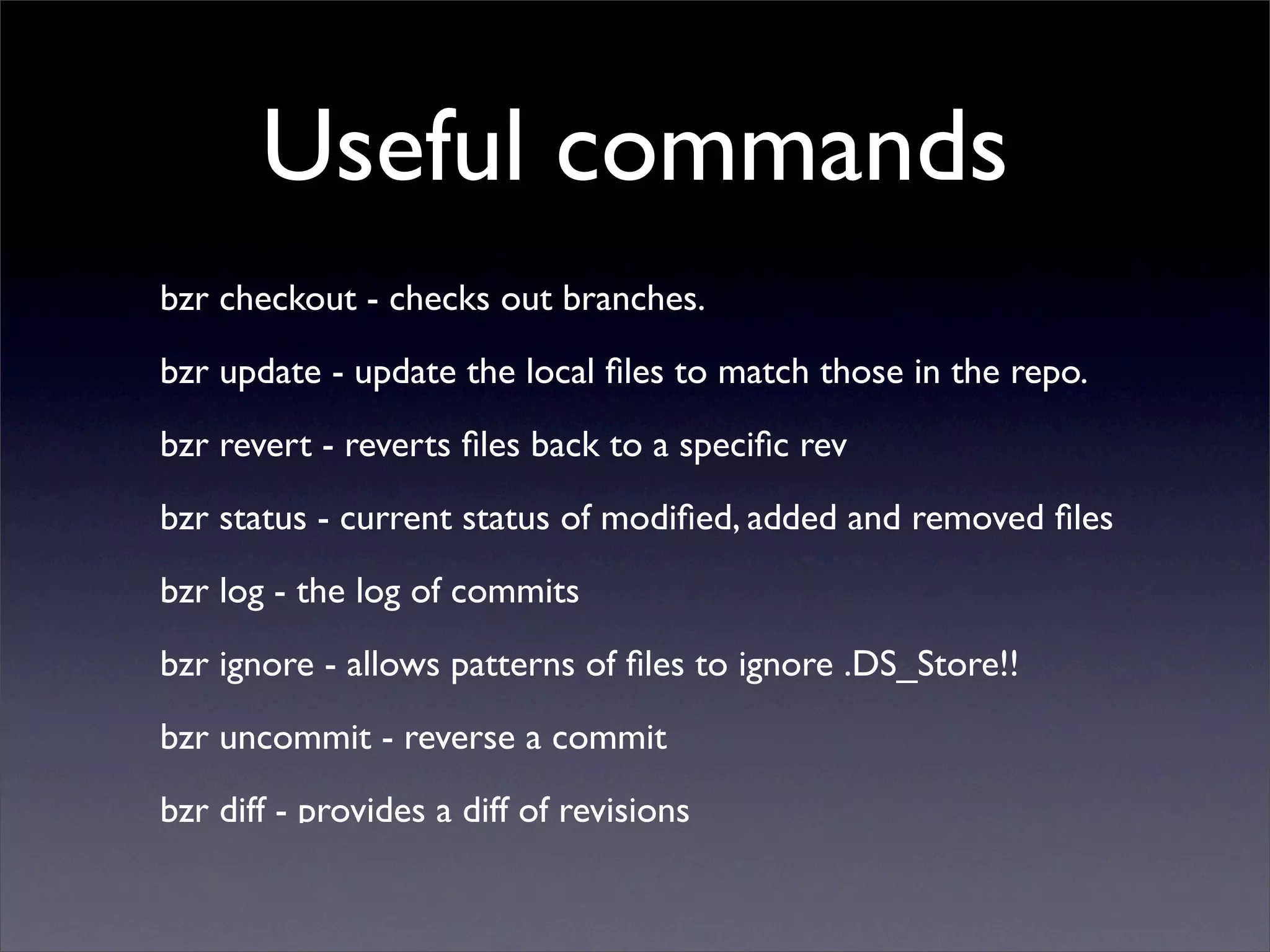 Useful commands

bzr checkout - checks out branches.

bzr update - update the local files to match those in the repo.

bzr revert - reverts files back to a specific rev

bzr status - current status of modified, added and removed files

bzr log - the log of commits

bzr ignore - allows patterns of files to ignore .DS_Store!!

bzr uncommit - reverse a commit

bzr diff - provides a diff of revisions